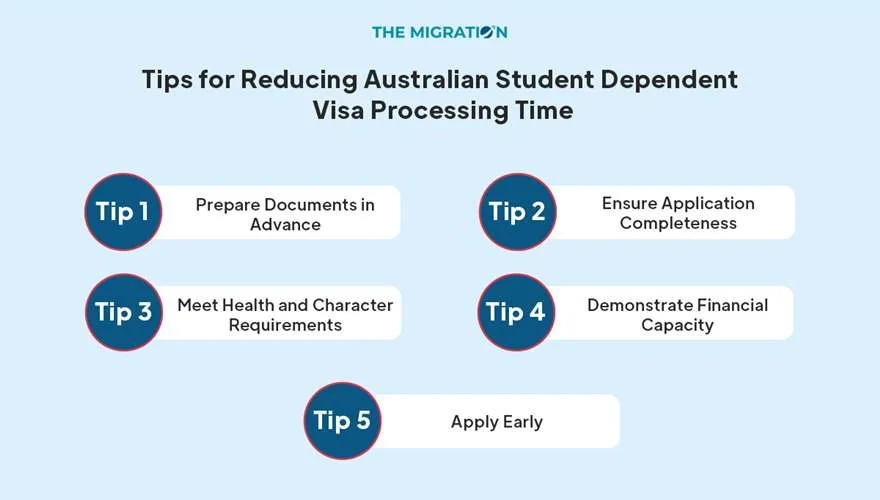 THE MIGRATION

Tips for Reducing Australian Student Dependent Visa Processing Time

Tip 1 Prepare Documents in Advance

Tip 2 Ensure Application Completeness

Tip 3 Meet Health and Character Requirements

Tip 4 Demonstrate Financial Capacity

Tip 5 Apply Early